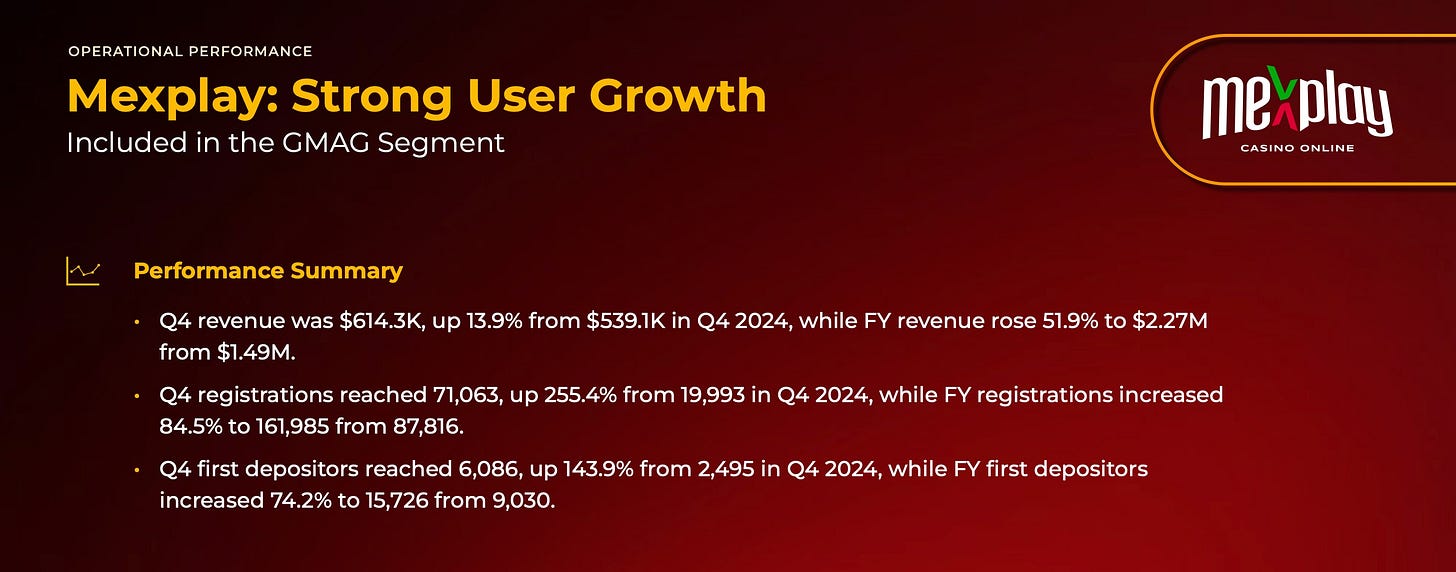 OPERATIONAL PERFORMANCE

Mexplay: Strong User Growth

Included in the GMAG Segment

mexplay
CASINO ONLINE

Performance Summary

• Q4 revenue was \$614.3K, up 13.9% from \$539.1K in Q4 2024, while FY revenue rose 51.9% to \$2.27M from \$1.49M.

• Q4 registrations reached 71,063, up 255.4% from 19,993 in Q4 2024, while FY registrations increased 84.5% to 161,985 from 87,816.

• Q4 first depositors reached 6,086, up 143.9% from 2,495 in Q4 2024, while FY first depositors increased 74.2% to 15,726 from 9,030.